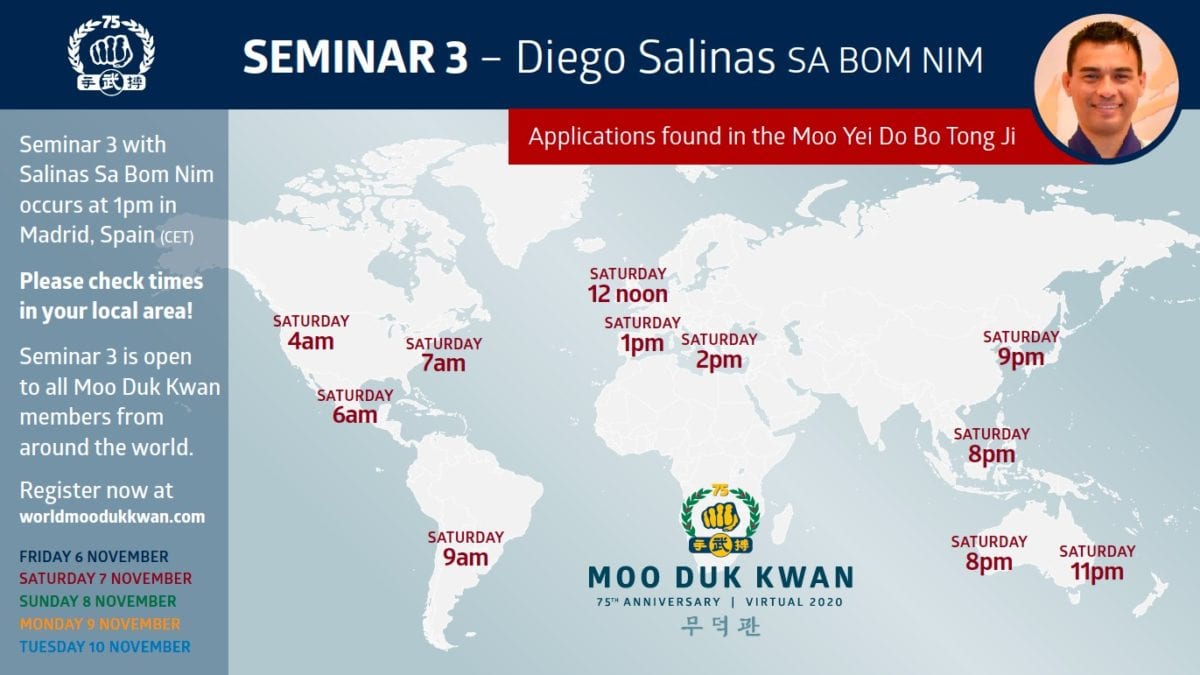 75
手武搏

SEMINAR 3 – Diego Salinas SA BOM NIM

Applications found in the Moo Yei Do Bo Tong Ji

Seminar 3 with Salinas Sa Bom Nim occurs at 1pm in Madrid, Spain (CET)

Please check times in your local area!

Seminar 3 is open to all Moo Duk Kwan members from around the world.

Register now at worldmoodukkwan.com

FRIDAY 6 NOVEMBER
SATURDAY 7 NOVEMBER
SUNDAY 8 NOVEMBER
MONDAY 9 NOVEMBER
TUESDAY 10 NOVEMBER

SATURDAY
4am

SATURDAY
7am

SATURDAY
6am

SATURDAY
9am

SATURDAY
12 noon

SATURDAY
1pm

SATURDAY
2pm

SATURDAY
9pm

SATURDAY
8pm

SATURDAY
8pm

SATURDAY
11pm

75
手武搏
MOO DUK KWAN
75TH ANNIVERSARY | VIRTUAL 2020
무덕관